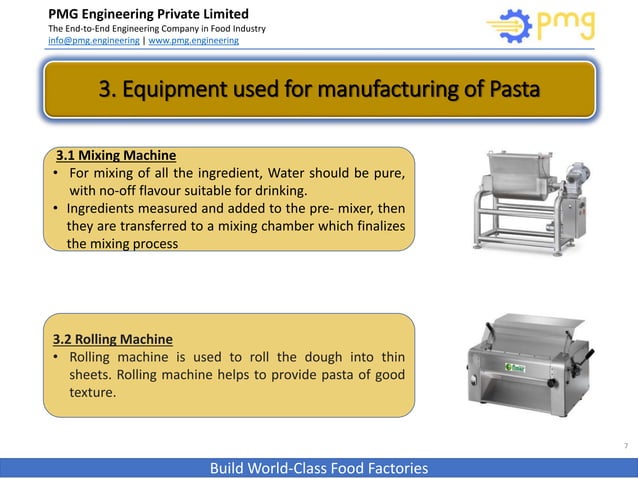 PMG Engineering Private Limited
The End-to-End Engineering Company in Food Industry
info@pmg.engineering | www.pmg.engineering

pmg

3. Equipment used for manufacturing of Pasta

3.1 Mixing Machine
• For mixing of all the ingredient, Water should be pure, with no-off flavour suitable for drinking.
• Ingredients measured and added to the pre- mixer, then they are transferred to a mixing chamber which finalizes the mixing process

3.2 Rolling Machine
• Rolling machine is used to roll the dough into thin sheets. Rolling machine helps to provide pasta of good texture.

7

Build World-Class Food Factories